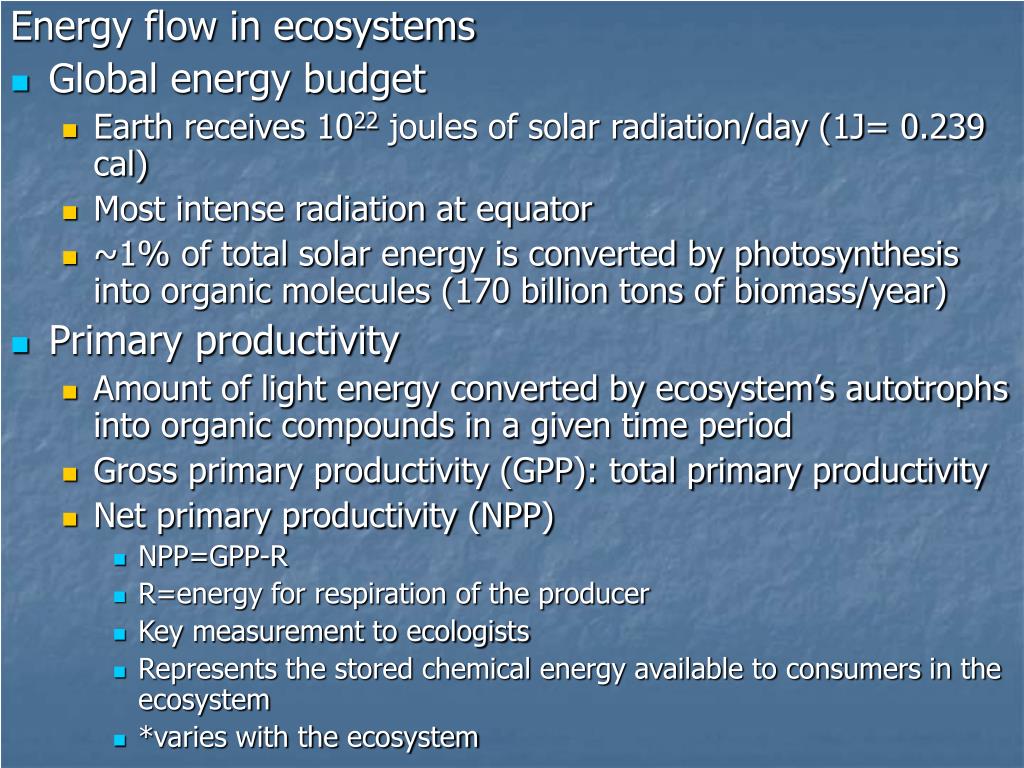 Energy flow in ecosystems

Global energy budget

Earth receives $10^{22}$ joules of solar radiation/day (1J= 0.239 cal)

Most intense radiation at equator

~1% of total solar energy is converted by photosynthesis into organic molecules (170 billion tons of biomass/year)

Primary productivity

Amount of light energy converted by ecosystem's autotrophs into organic compounds in a given time period

Gross primary productivity (GPP): total primary productivity

Net primary productivity (NPP)

NPP=GPP-R

R=energy for respiration of the producer

Key measurement to ecologists

Represents the stored chemical energy available to consumers in the ecosystem

*varies with the ecosystem